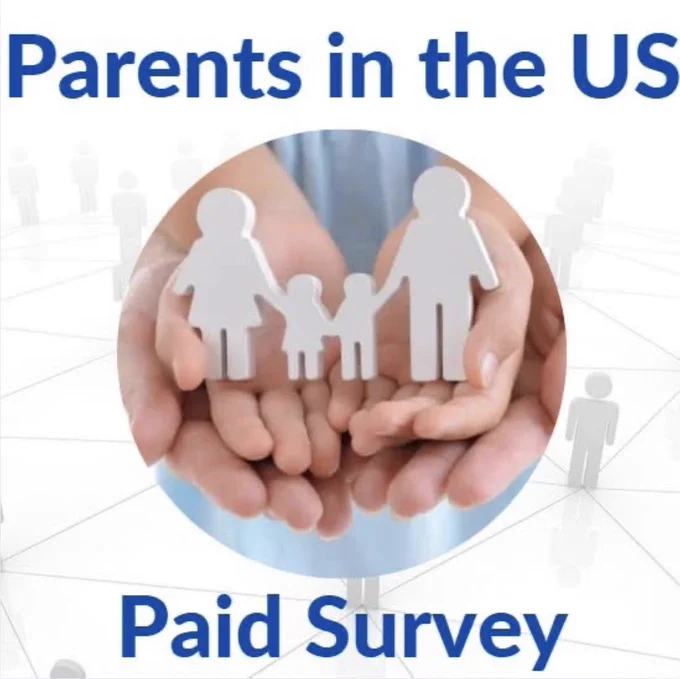 Parents in the US

Paid Survey